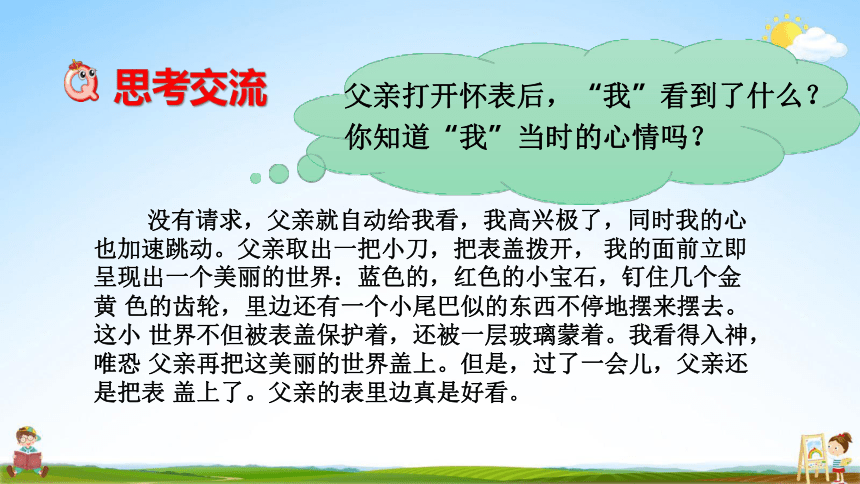 思考交流

父亲打开怀表后，“我”看到了什么？你知道“我”当时的心情吗？

没有请求，父亲就自动给我看，我高兴极了，同时我的心也加速跳动。父亲取出一把小刀，把表盖拨开， 我的面前立即呈现出一个美丽的世界：蓝色的，红色的小宝石，钉住几个金黄 色的齿轮，里边还有一个小尾巴似的东西不停地摆来摆去。这小 世界不但被表盖保护着，还被一层玻璃蒙着。我看得入神，唯恐 父亲再把这美丽的世界盖上。但是，过了一会儿，父亲还是把表 盖上了。父亲的表里边真是好看。